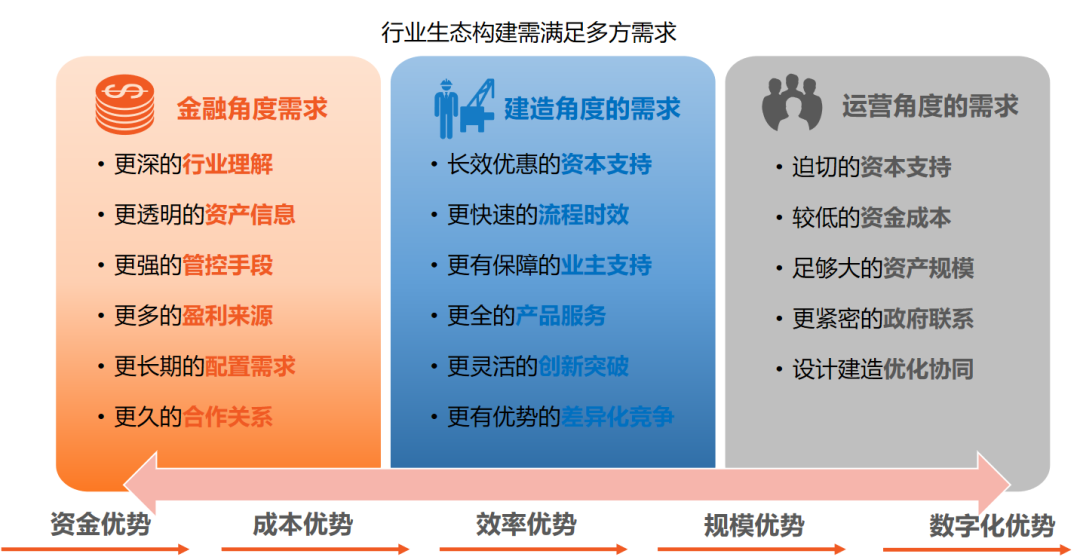 行业生态构建需满足多方需求

金融角度需求
• 更深的行业理解
• 更透明的资产信息
• 更强的管控手段
• 更多的盈利来源
• 更长期的配置需求
• 更久的合作关系

建造角度的需求
• 长效优惠的资本支持
• 更快速的流程时效
• 更有保障的业主支持
• 更全的产品服务
• 更灵活的创新突破
• 更有优势的差异化竞争

运营角度的需求
• 迫切的资本支持
• 较低的资金成本
• 足够大的资产规模
• 更紧密的政府联系
• 设计建造优化协同

资金优势
成本优势
效率优势
规模优势
数字化优势